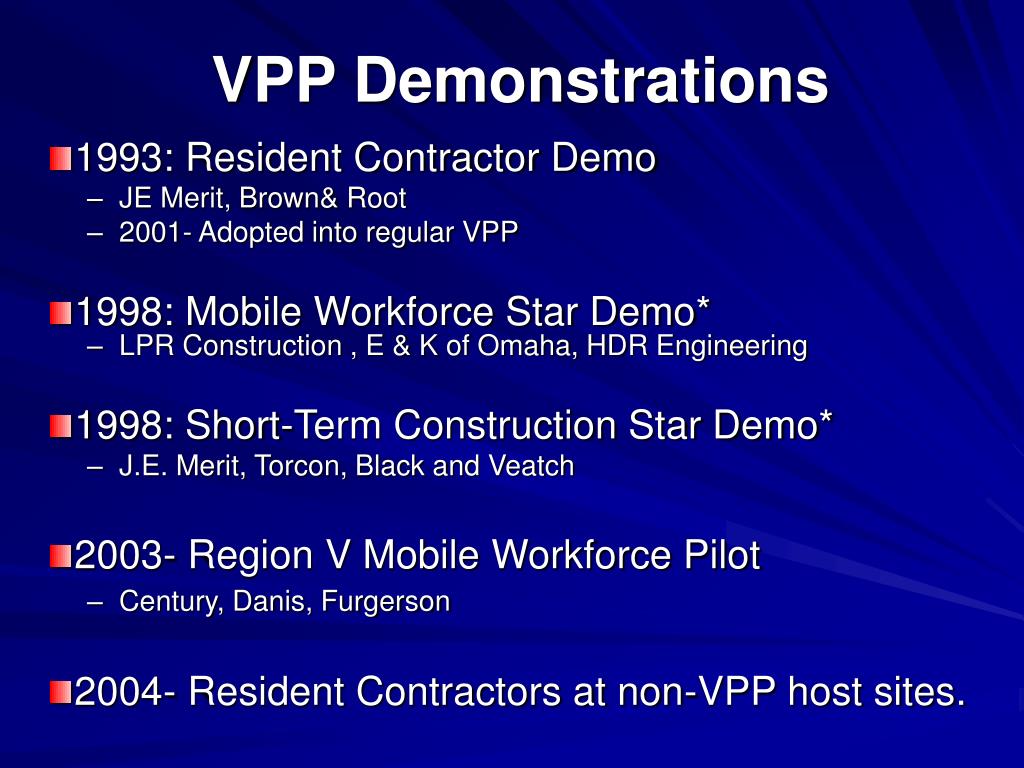 VPP Demonstrations

1993: Resident Contractor Demo
– JE Merit, Brown& Root
– 2001- Adopted into regular VPP

1998: Mobile Workforce Star Demo*
– LPR Construction , E & K of Omaha, HDR Engineering

1998: Short-Term Construction Star Demo*
– J.E. Merit, Torcon, Black and Veatch

2003- Region V Mobile Workforce Pilot
– Century, Danis, Furgerson

2004- Resident Contractors at non-VPP host sites.